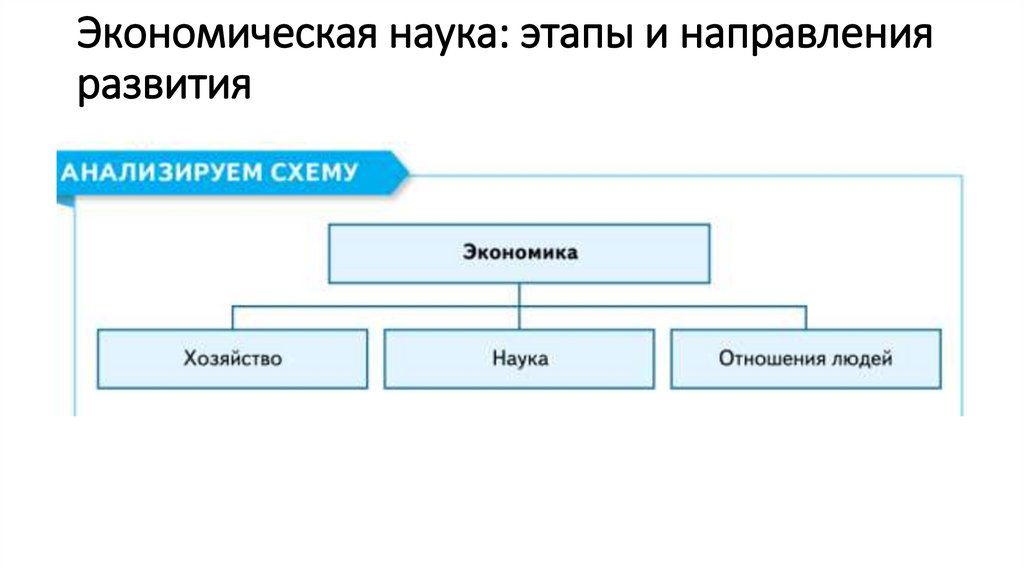 Экономическая наука: этапы и направления развития

АНАЛИЗИРУЕМ СХЕМУ

Экономика

Хозяйство

Наука

Отношения людей